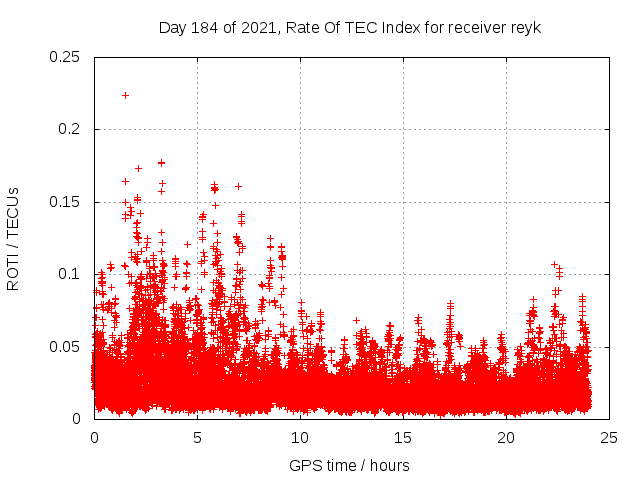 Day 184 of 2021, Rate Of TEC Index for receiver reyk

ROTI / TECUs

0.25
0.2
0.15
0.1
0.05
0

0
5
10
15
20
25

GPS time / hours